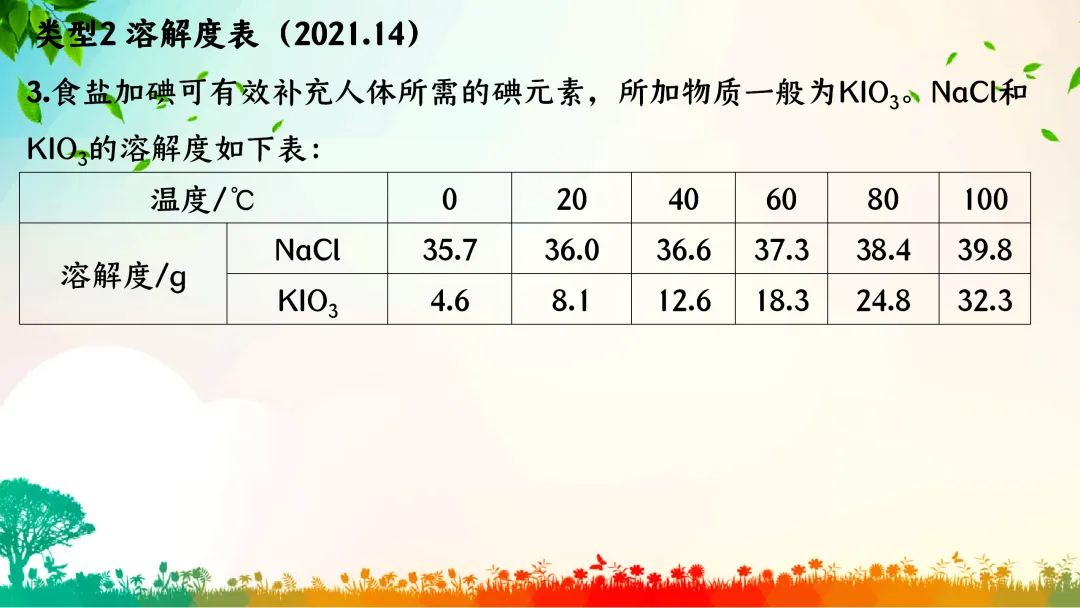 类型2 溶解度表（2021.14）

3.食盐加碘可有效补充人体所需的碘元素，所加物质一般为$KIO_3$。NaCl和$KIO_3$的溶解度如下表：

| 温度/℃ | | 0 | 20 | 40 | 60 | 80 | 100 |
|---|---|---|---|---|---|---|---|
| 溶解度/g | NaCl | 35.7 | 36.0 | 36.6 | 37.3 | 38.4 | 39.8 |
| | $KIO_3$ | 4.6 | 8.1 | 12.6 | 18.3 | 24.8 | 32.3 |